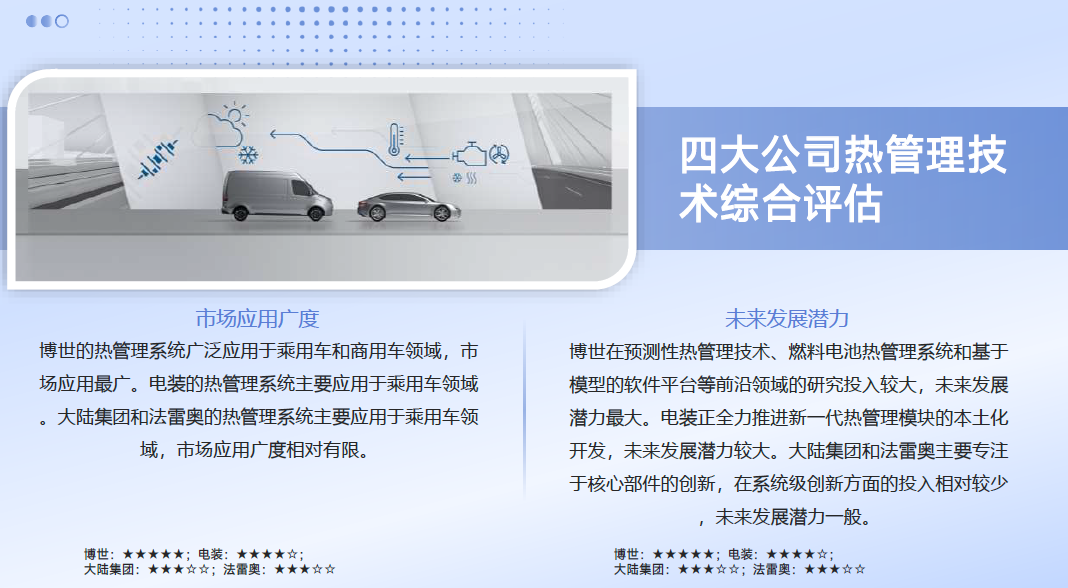 四大公司热管理技术综合评估

市场应用广度

博世的热管理系统广泛应用于乘用车和商用车领域，市场应用最广。电装的热管理系统主要应用于乘用车领域。大陆集团和法雷奥的热管理系统主要应用于乘用车领域，市场应用广度相对有限。

博世：★★★★★；电装：★★★★☆；
大陆集团：★★★☆☆；法雷奥：★★★☆☆

未来发展潜力

博世在预测性热管理技术、燃料电池热管理系统和基于模型的软件平台等前沿领域的研究投入较大，未来发展潜力最大。电装正全力推进新一代热管理模块的本土化开发，未来发展潜力较大。大陆集团和法雷奥主要专注于核心部件的创新，在系统级创新方面的投入相对较少，未来发展潜力一般。

博世：★★★★★；电装：★★★★☆；
大陆集团：★★★☆☆；法雷奥：★★★☆☆